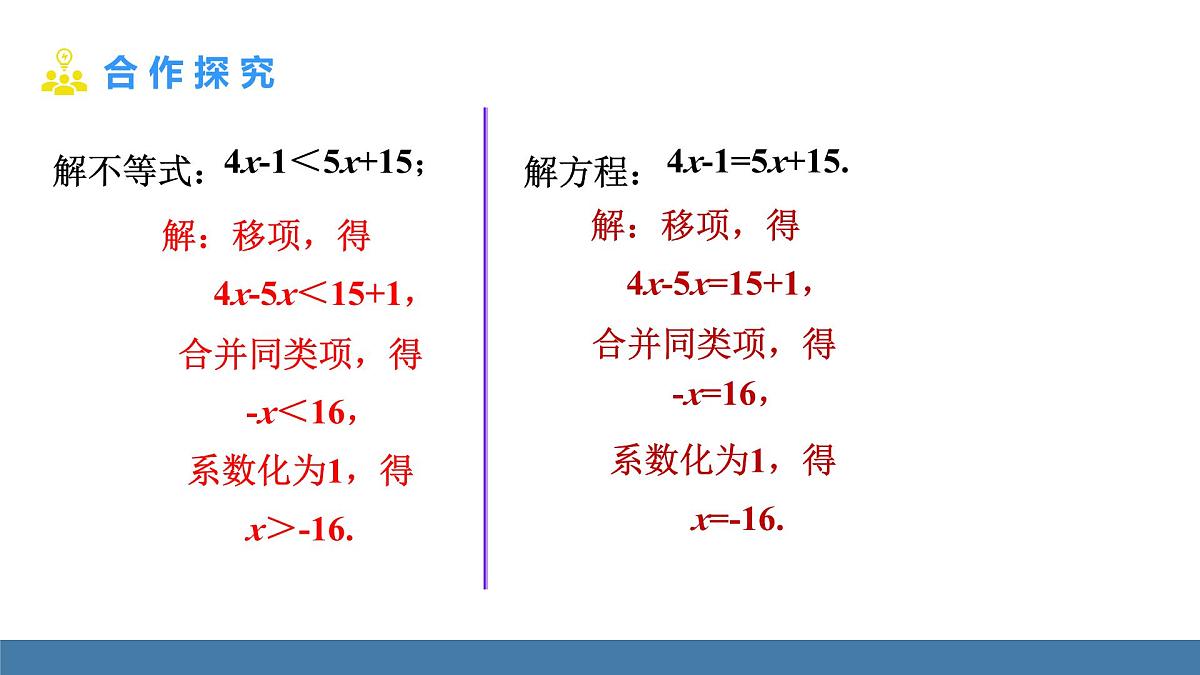 合作探究

解不等式：$4x-1<5x+15$；

解：移项，得

$4x-5x<15+1$，

合并同类项，得

$-x<16$，

系数化为1，得

$x>-16$.

解方程：$4x-1=5x+15$.

解：移项，得

$4x-5x=15+1$，

合并同类项，得

$-x=16$，

系数化为1，得

$x=-16$.